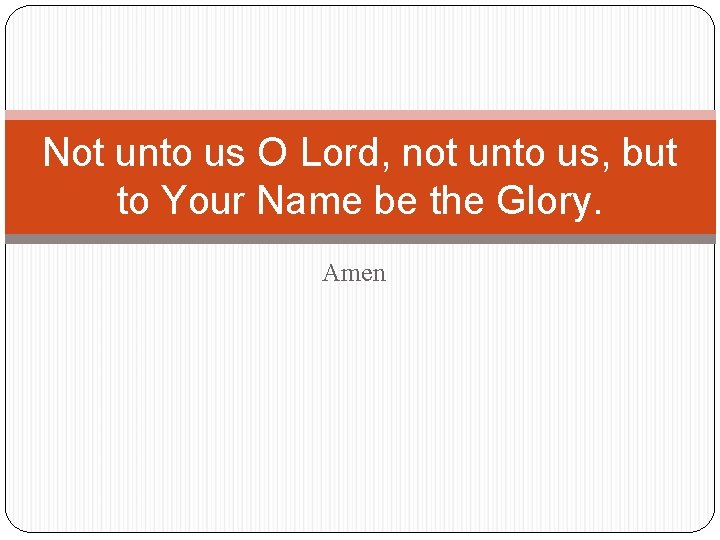 Not unto us O Lord, not unto us, but to Your Name be the Glory.

Amen